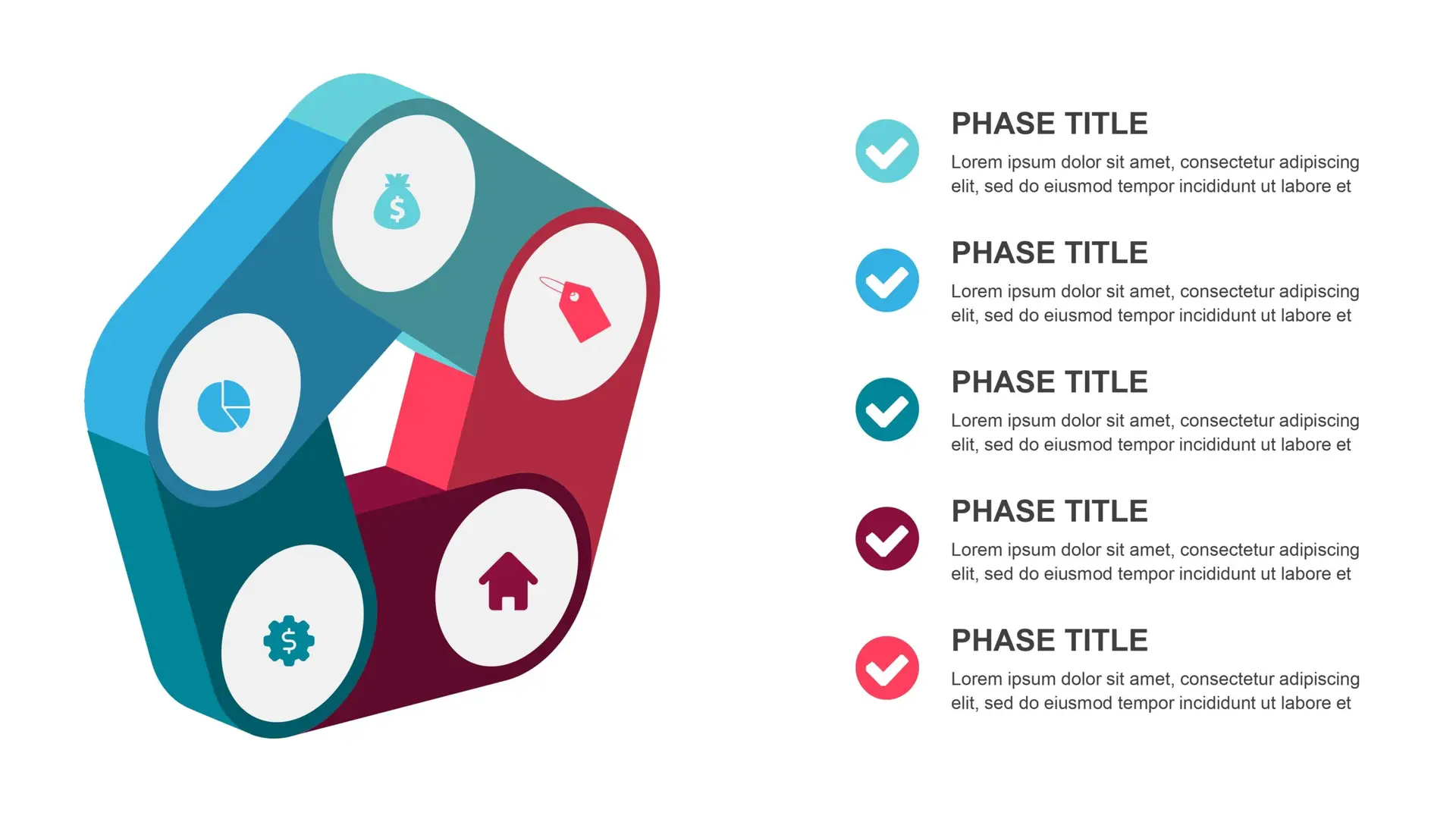 PHASE TITLE
Lorem ipsum dolor sit amet, consectetur adipiscing elit, sed do eiusmod tempor incididunt ut labore et

PHASE TITLE
Lorem ipsum dolor sit amet, consectetur adipiscing elit, sed do eiusmod tempor incididunt ut labore et

PHASE TITLE
Lorem ipsum dolor sit amet, consectetur adipiscing elit, sed do eiusmod tempor incididunt ut labore et

PHASE TITLE
Lorem ipsum dolor sit amet, consectetur adipiscing elit, sed do eiusmod tempor incididunt ut labore et

PHASE TITLE
Lorem ipsum dolor sit amet, consectetur adipiscing elit, sed do eiusmod tempor incididunt ut labore et